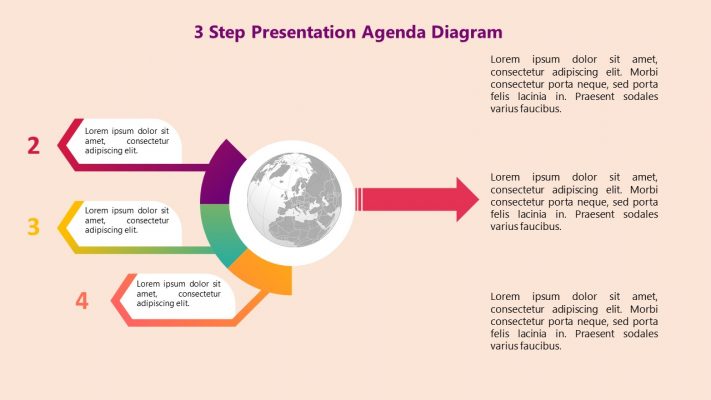 3 Step Presentation Agenda Diagram

2

Lorem ipsum dolor sit amet, consectetur adipiscing elit.

3

Lorem ipsum dolor sit amet, consectetur adipiscing elit.

4

Lorem ipsum dolor sit amet, consectetur adipiscing elit.

Lorem ipsum dolor sit amet, consectetur adipiscing elit. Morbi consectetur porta neque, sed porta felis lacinia in. Praesent sodales varius faucibus.

Lorem ipsum dolor sit amet, consectetur adipiscing elit. Morbi consectetur porta neque, sed porta felis lacinia in. Praesent sodales varius faucibus.

Lorem ipsum dolor sit amet, consectetur adipiscing elit. Morbi consectetur porta neque, sed porta felis lacinia in. Praesent sodales varius faucibus.